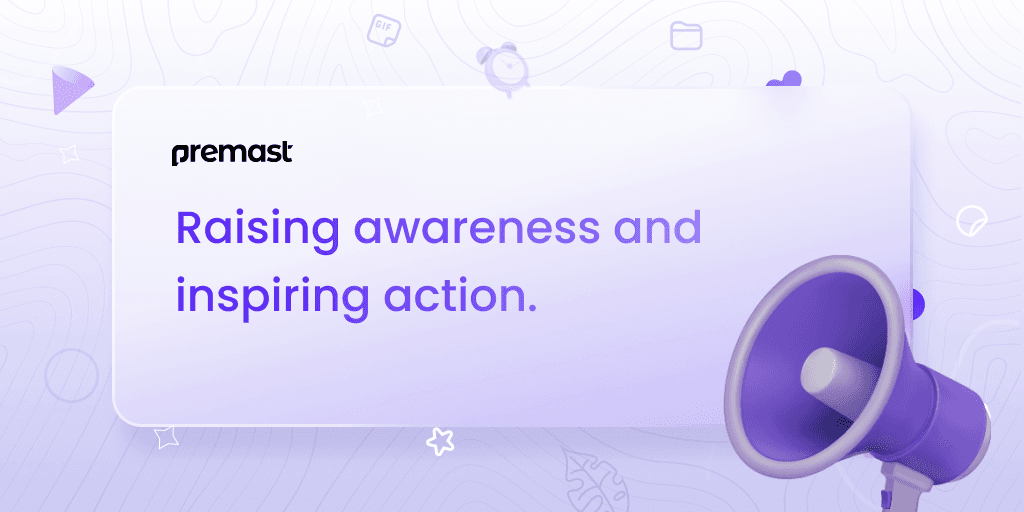 GIF

premast

Raising awareness and inspiring action.